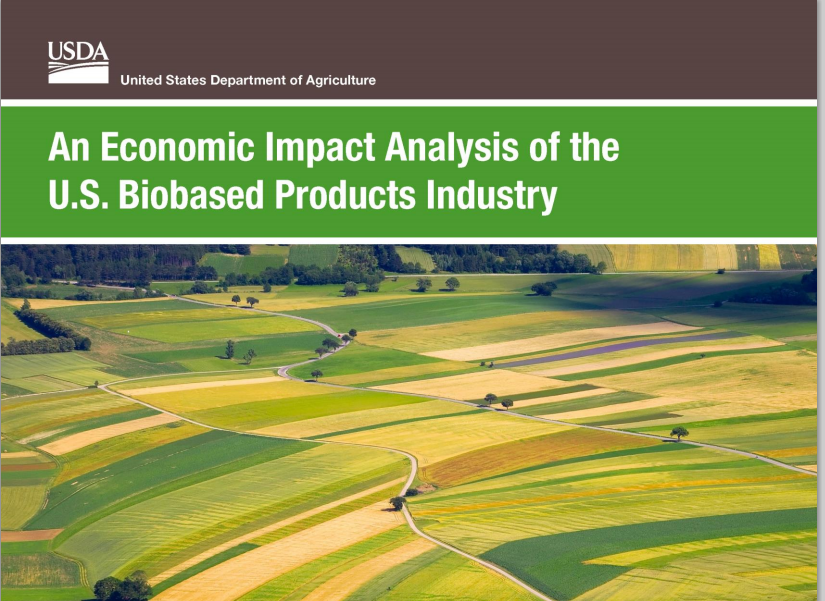 USDA
United States Department of Agriculture

An Economic Impact Analysis of the U.S. Biobased Products Industry